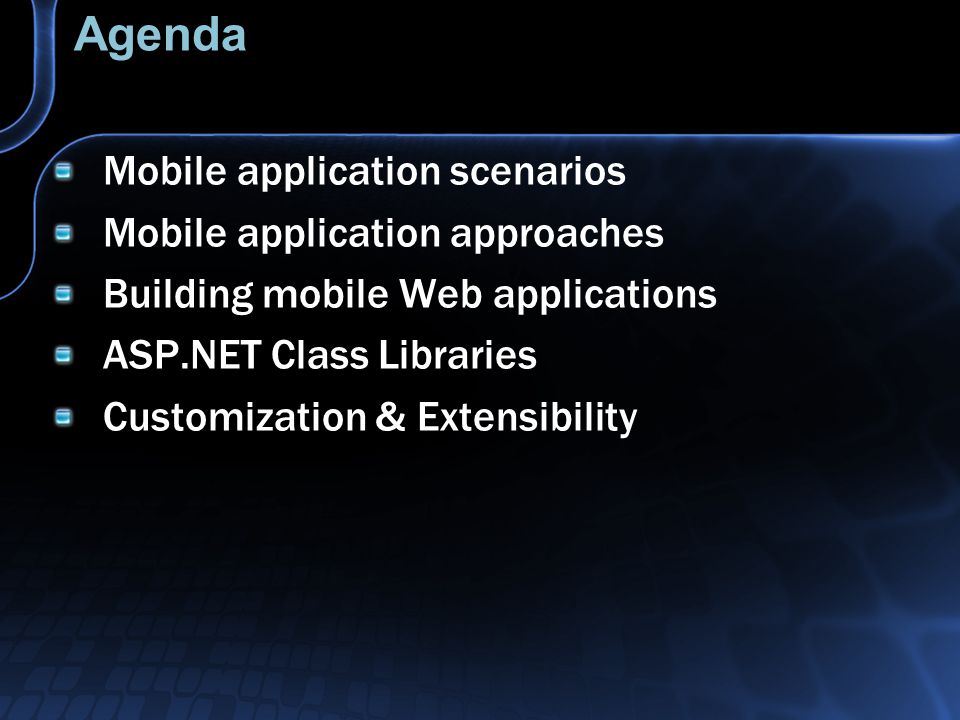 Agenda

Mobile application scenarios
Mobile application approaches
Building mobile Web applications
ASP.NET Class Libraries
Customization & Extensibility